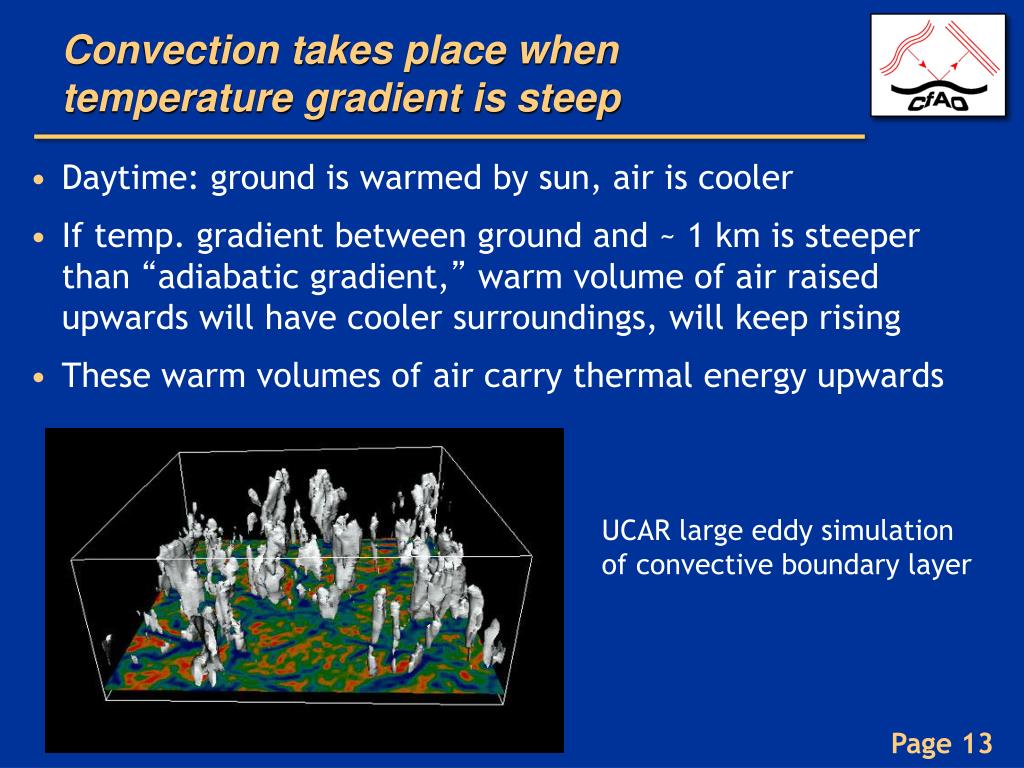 Convection takes place when temperature gradient is steep

CfAO

• Daytime: ground is warmed by sun, air is cooler

• If temp. gradient between ground and ~ 1 km is steeper than “adiabatic gradient,” warm volume of air raised upwards will have cooler surroundings, will keep rising

• These warm volumes of air carry thermal energy upwards

UCAR large eddy simulation of convective boundary layer

Page 13